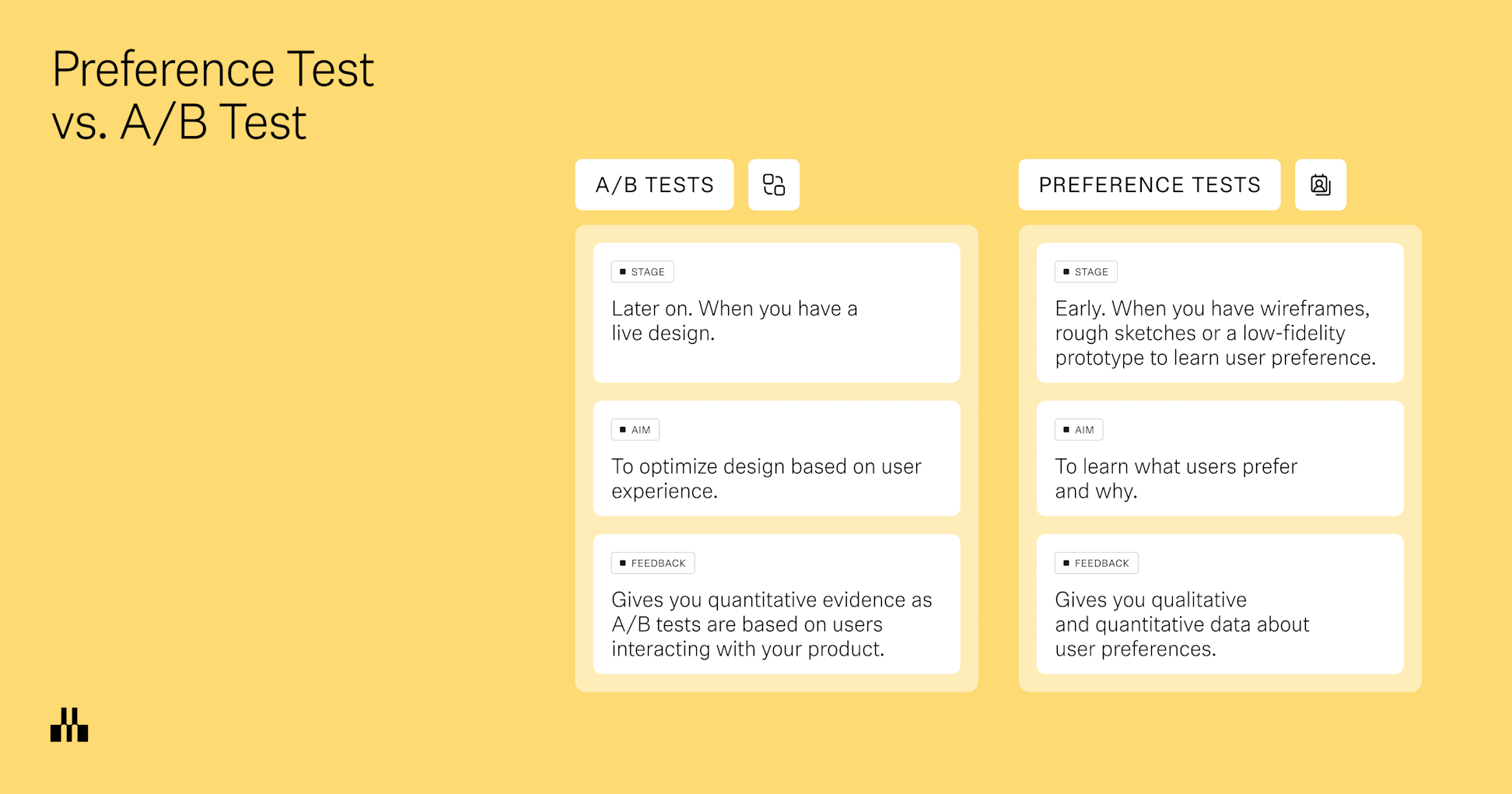 Preference Test vs. A/B Test

A/B TESTS

STAGE
Later on. When you have a live design.

AIM
To optimize design based on user experience.

FEEDBACK
Gives you quantitative evidence as A/B tests are based on users interacting with your product.

PREFERENCE TESTS

STAGE
Early. When you have wireframes, rough sketches or a low-fidelity prototype to learn user preference.

AIM
To learn what users prefer and why.

FEEDBACK
Gives you qualitative and quantitative data about user preferences.